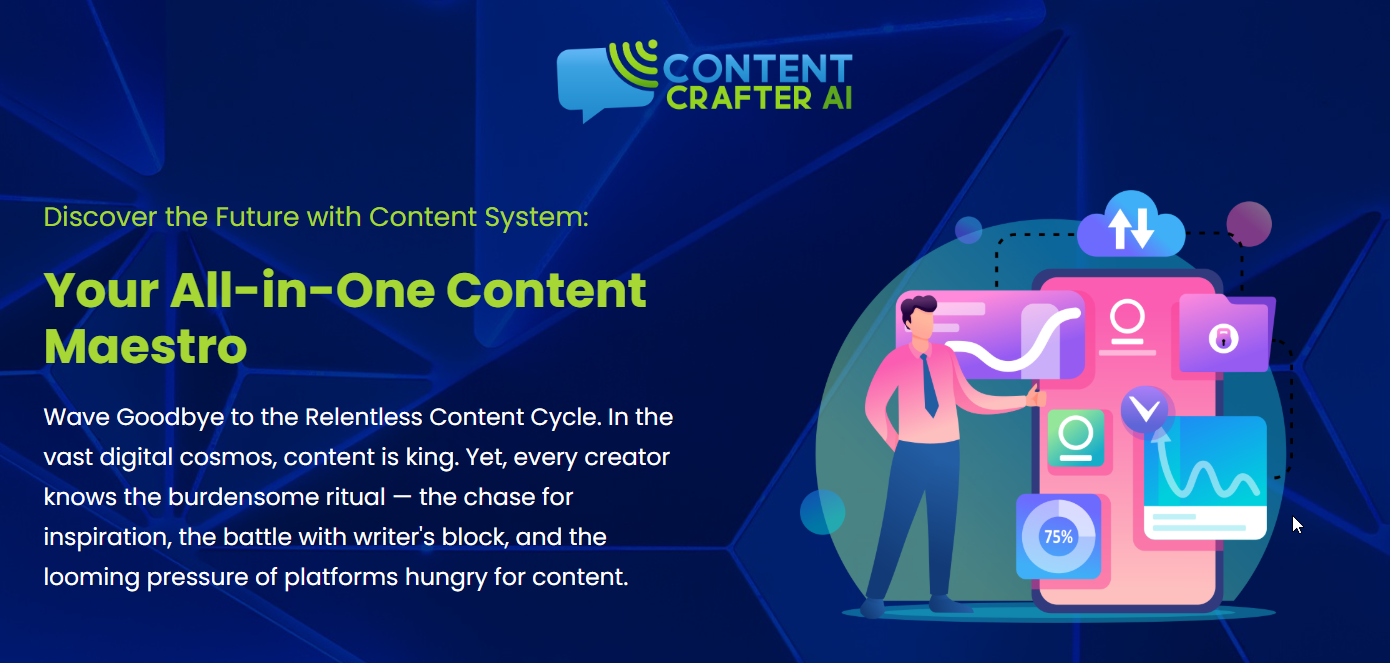 CONTENT CRAFTER AI

Discover the Future with Content System:

Your All-in-One Content Maestro

Wave Goodbye to the Relentless Content Cycle. In the vast digital cosmos, content is king. Yet, every creator knows the burdensome ritual — the chase for inspiration, the battle with writer's block, and the looming pressure of platforms hungry for content.

75%